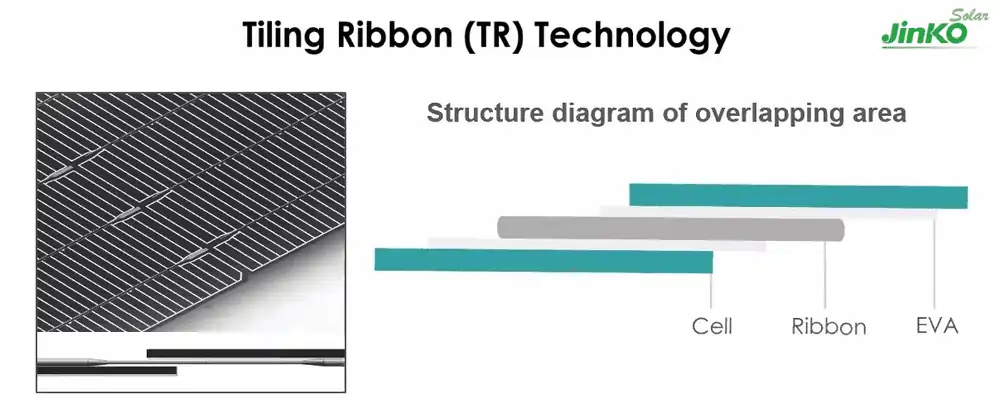 Tiling Ribbon (TR) Technology

JinKO Solar

Structure diagram of overlapping area

Cell

Ribbon

EVA